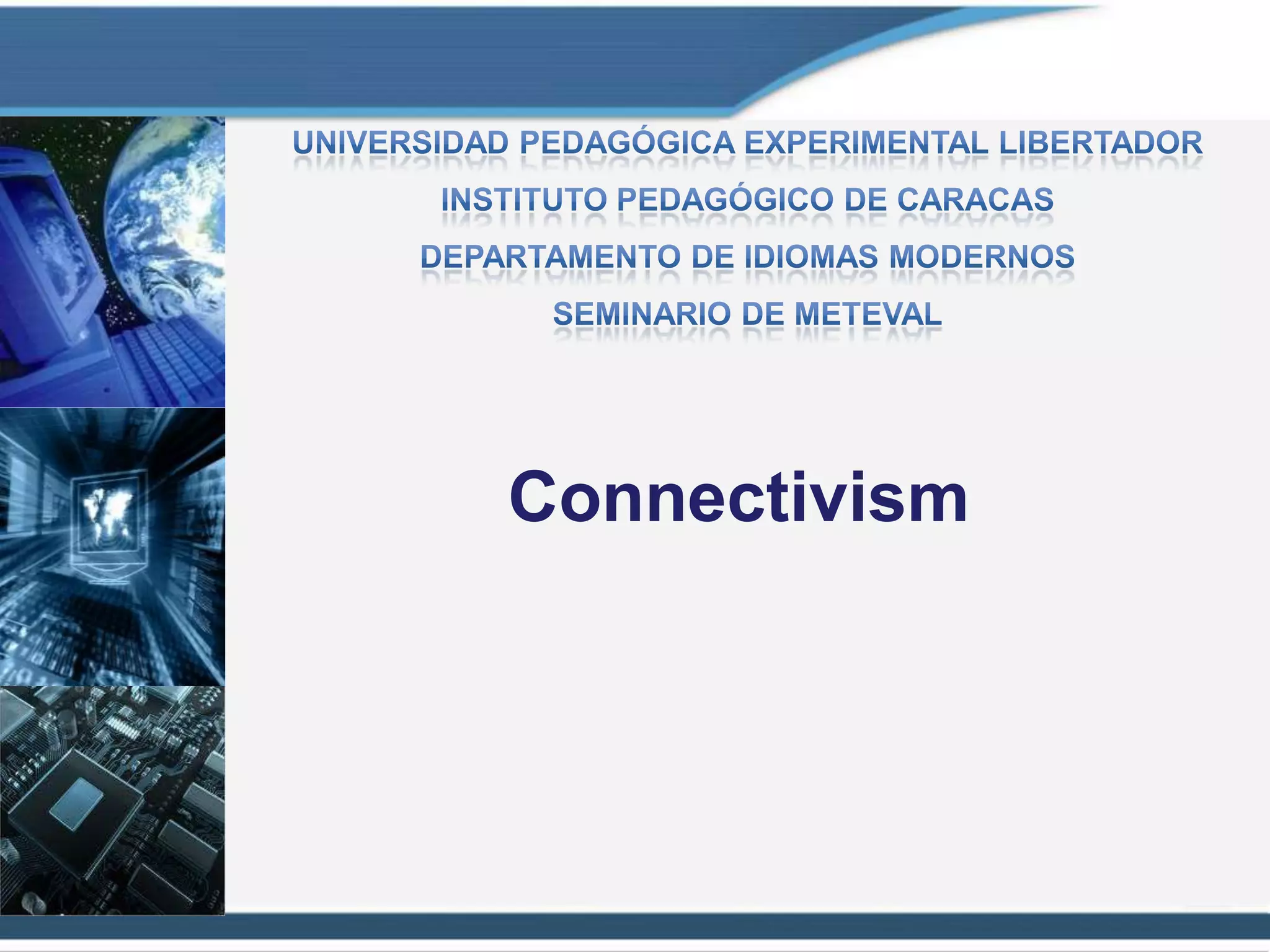 UNIVERSIDAD PEDAGÓGICA EXPERIMENTAL LIBERTADOR
INSTITUTO PEDAGÓGICO DE CARACAS
DEPARTAMENTO DE IDIOMAS MODERNOS
SEMINARIO DE METEVAL

Connectivism